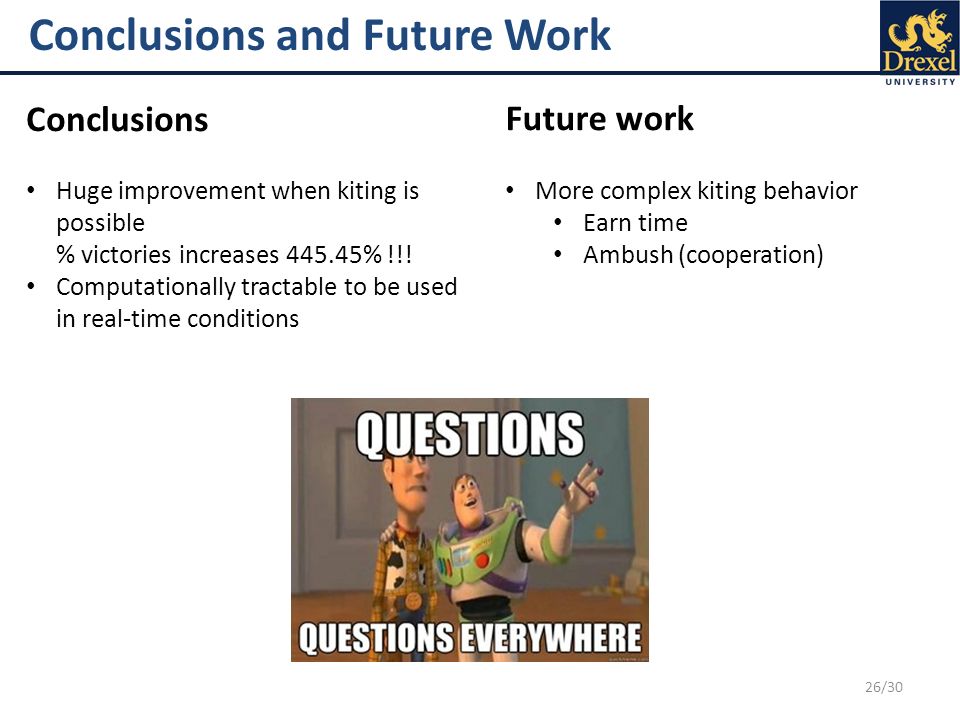 Conclusions and Future Work

Drexel
UNIVERSITY

Conclusions

• Huge improvement when kiting is possible
% victories increases 445.45% !!!
• Computationally tractable to be used in real-time conditions

Future work

• More complex kiting behavior
• Earn time
• Ambush (cooperation)

QUESTIONS

QUESTIONS EVERYWHERE

26/30